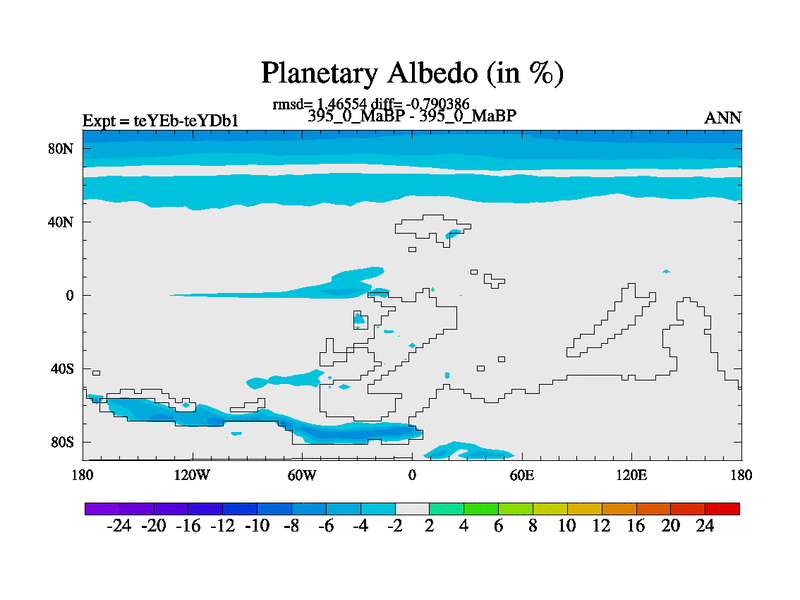 Planetary Albedo (in %)

rmsd= 1.46554 diff= -0.790386

Expt = teYEb-teYDb1

395_0_MaBP - 395_0_MaBP

ANN

80N

40N

0

40S

80S

180

120W

60W

0

60E

120E

180

-24 -20 -16 -12 -10 -8 -6 -4 -2 2 4 6 8 10 12 16 20 24